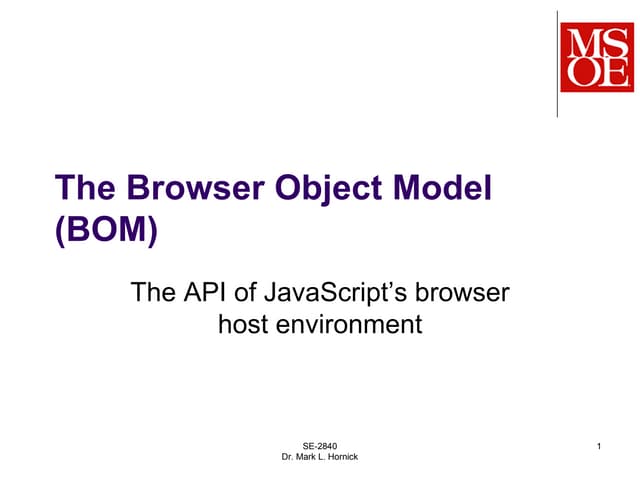 MS
OE

The Browser Object Model (BOM)

The API of JavaScript's browser host environment

SE-2840
Dr. Mark L. Hornick

1